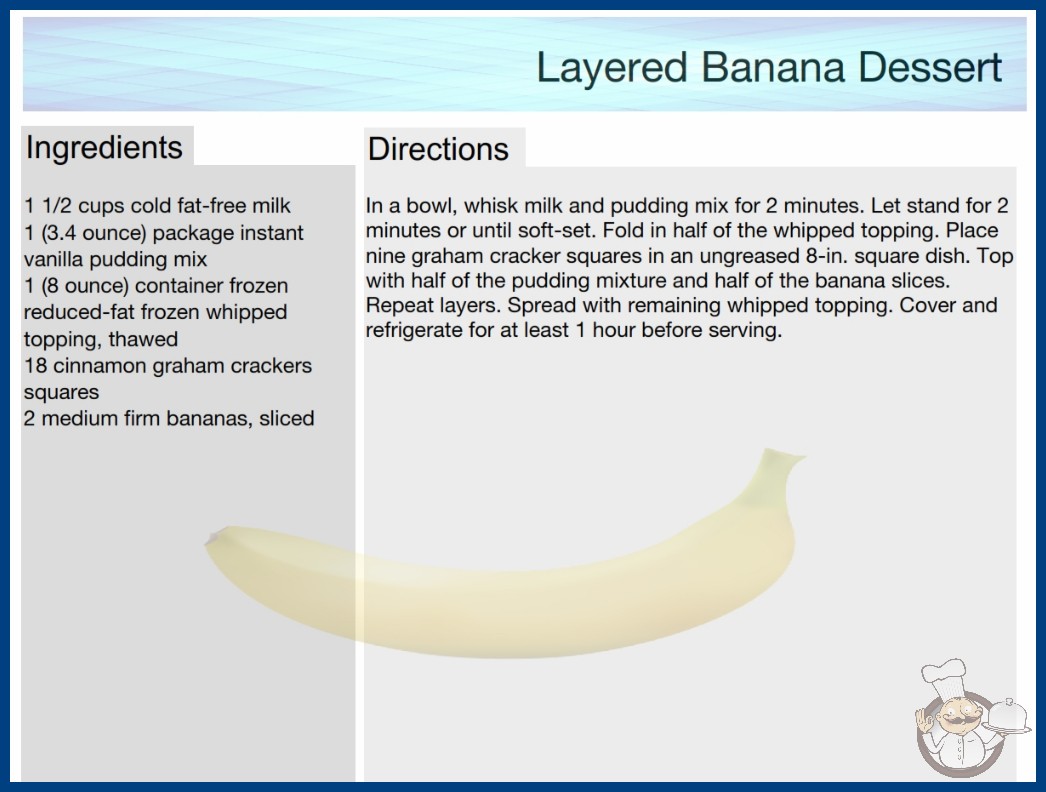 Layered Banana Dessert

Ingredients

1 1/2 cups cold fat-free milk
1 (3.4 ounce) package instant vanilla pudding mix
1 (8 ounce) container frozen reduced-fat frozen whipped topping, thawed
18 cinnamon graham crackers squares
2 medium firm bananas, sliced

Directions

In a bowl, whisk milk and pudding mix for 2 minutes. Let stand for 2 minutes or until soft-set. Fold in half of the whipped topping. Place nine graham cracker squares in an ungreased 8-in. square dish. Top with half of the pudding mixture and half of the banana slices. Repeat layers. Spread with remaining whipped topping. Cover and refrigerate for at least 1 hour before serving.